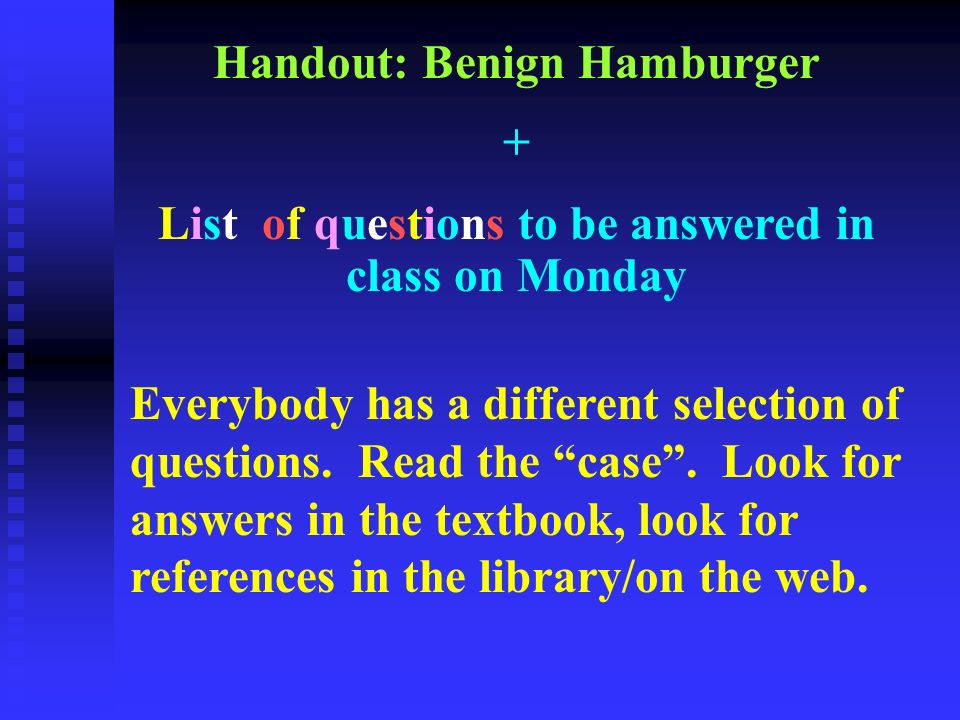 Handout: Benign Hamburger

+

List of questions to be answered in class on Monday

Everybody has a different selection of questions. Read the “case”. Look for answers in the textbook, look for references in the library/on the web.